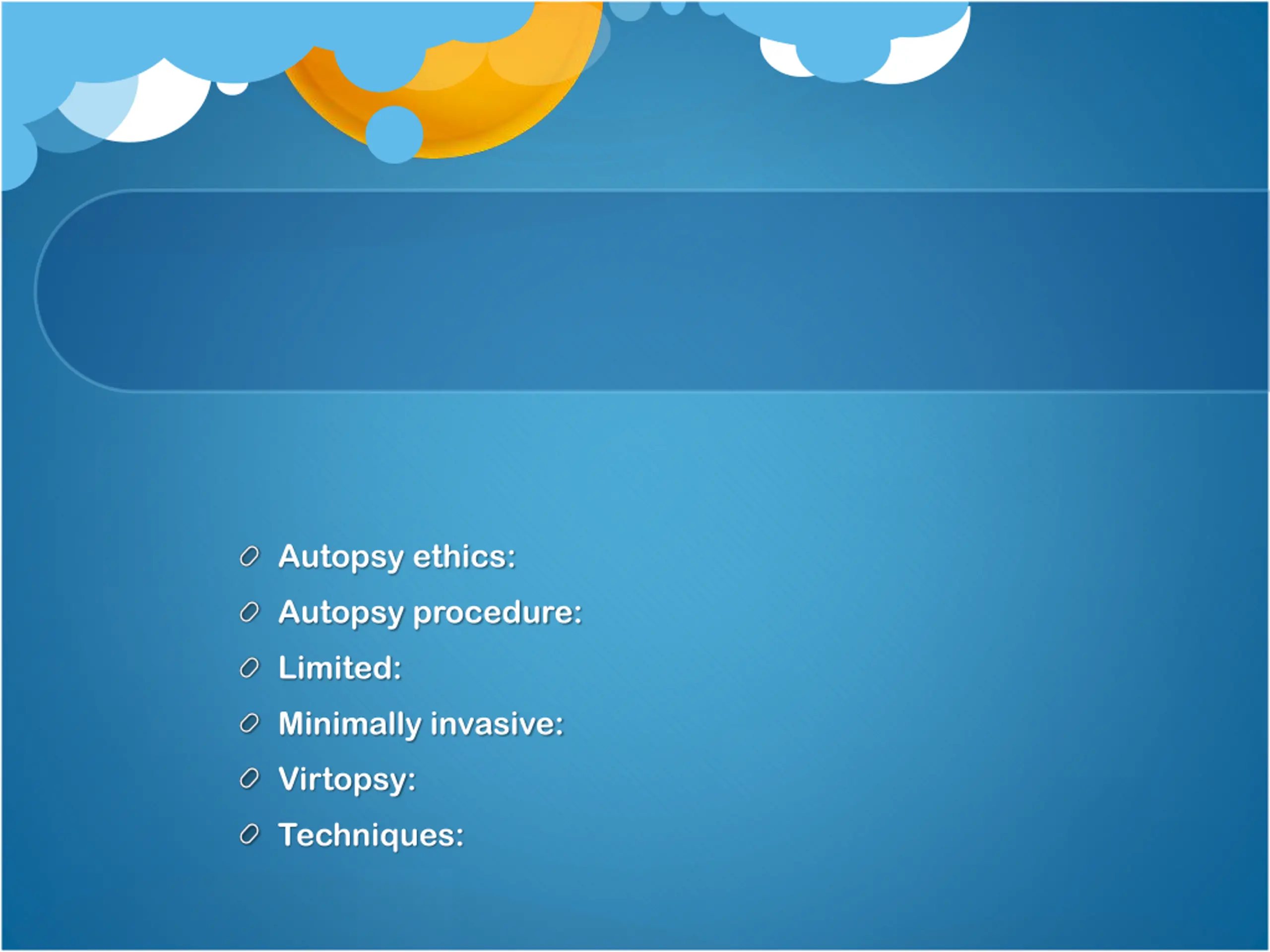 Autopsy ethics:
Autopsy procedure:
Limited:
Minimally invasive:
Virtopsy:
Techniques: